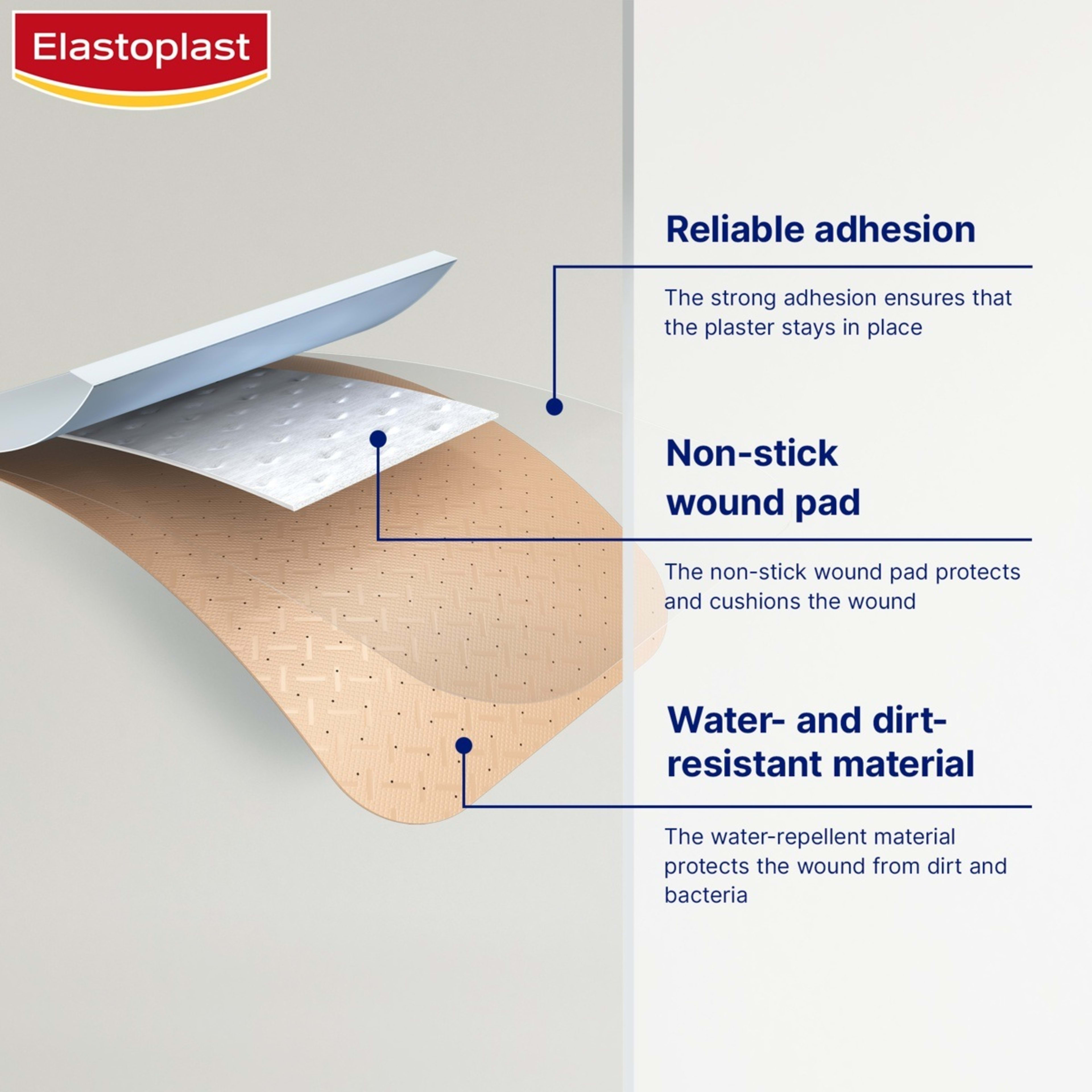 Elastoplast

Reliable adhesion

The strong adhesion ensures that the plaster stays in place

Non-stick wound pad

The non-stick wound pad protects and cushions the wound

Water- and dirt-resistant material

The water-repellent material protects the wound from dirt and bacteria